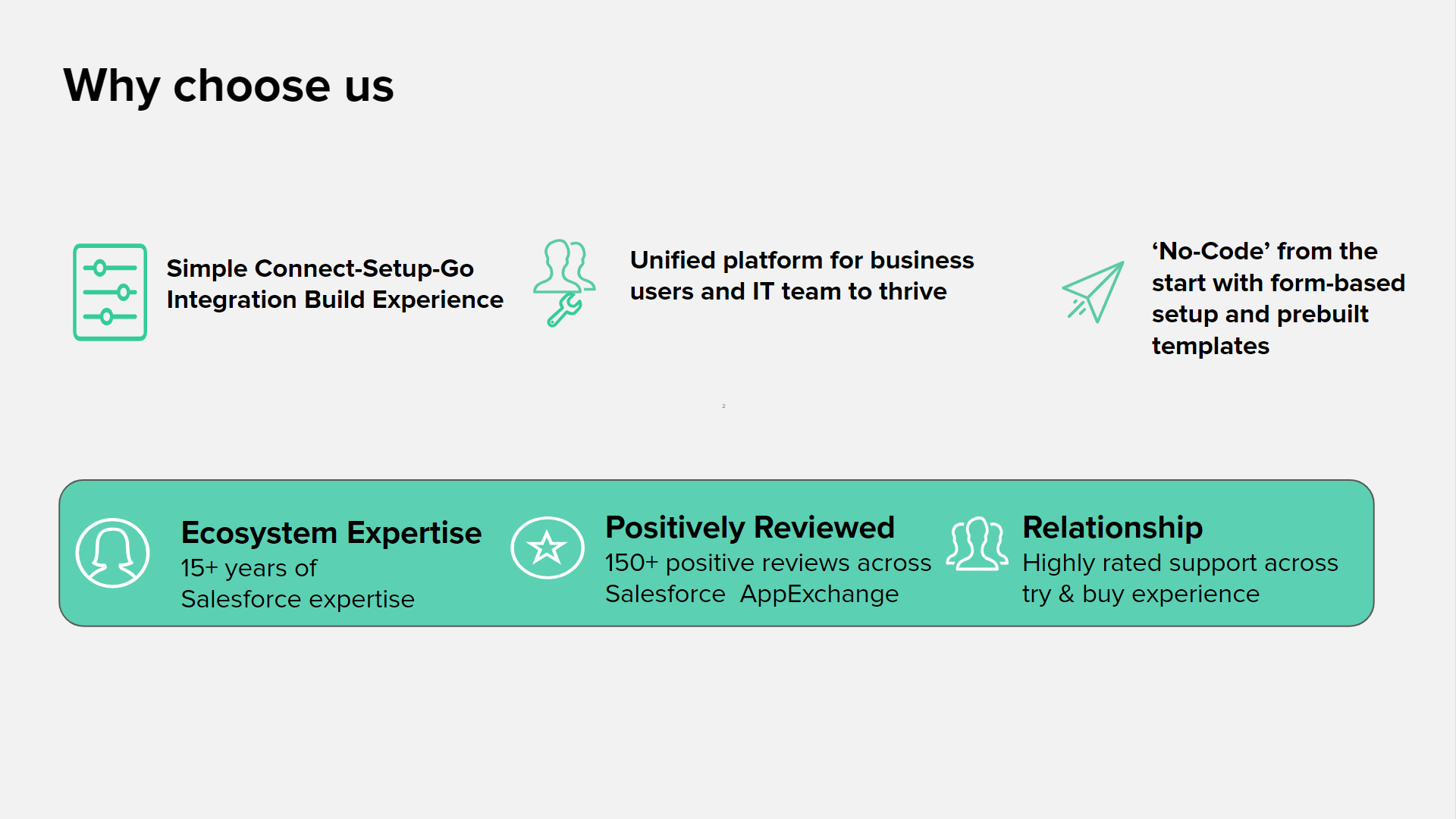 Why choose us

Simple Connect-Setup-Go Integration Build Experience

Unified platform for business users and IT team to thrive

‘No-Code’ from the start with form-based setup and prebuilt templates

2

Ecosystem Expertise
15+ years of Salesforce expertise

Positively Reviewed
150+ positive reviews across Salesforce  AppExchange

Relationship
Highly rated support across try & buy experience